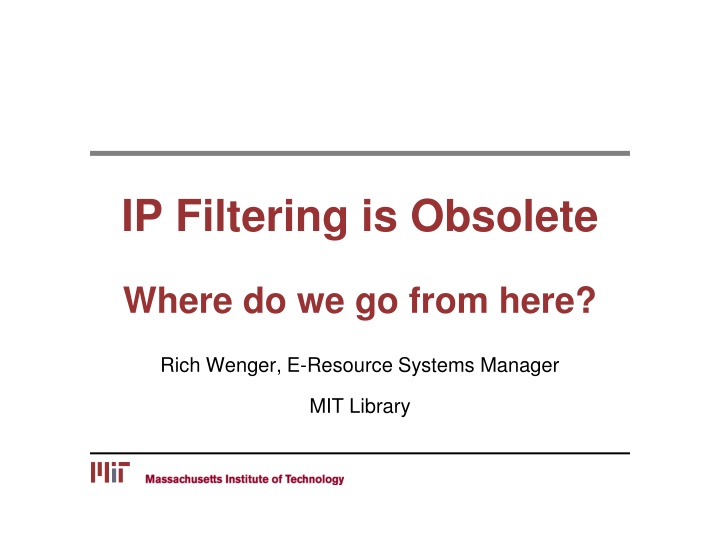 IP Filtering is Obsolete

Where do we go from here?

Rich Wenger, E-Resource Systems Manager

MIT Library

MIT Massachusetts Institute of Technology